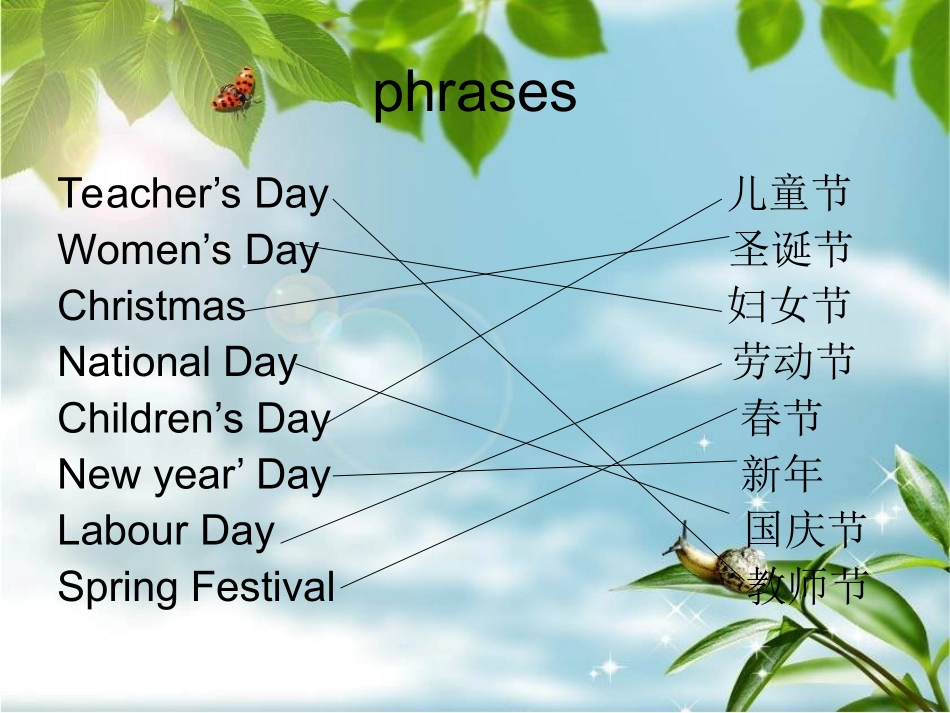 phrases

Teacher’s Day
Women’s Day
Christmas
National Day
Children’s Day
New year’ Day
Labour Day
Spring Festival

儿童节
圣诞节
妇女节
劳动节
春节
新年
国庆节
教师节